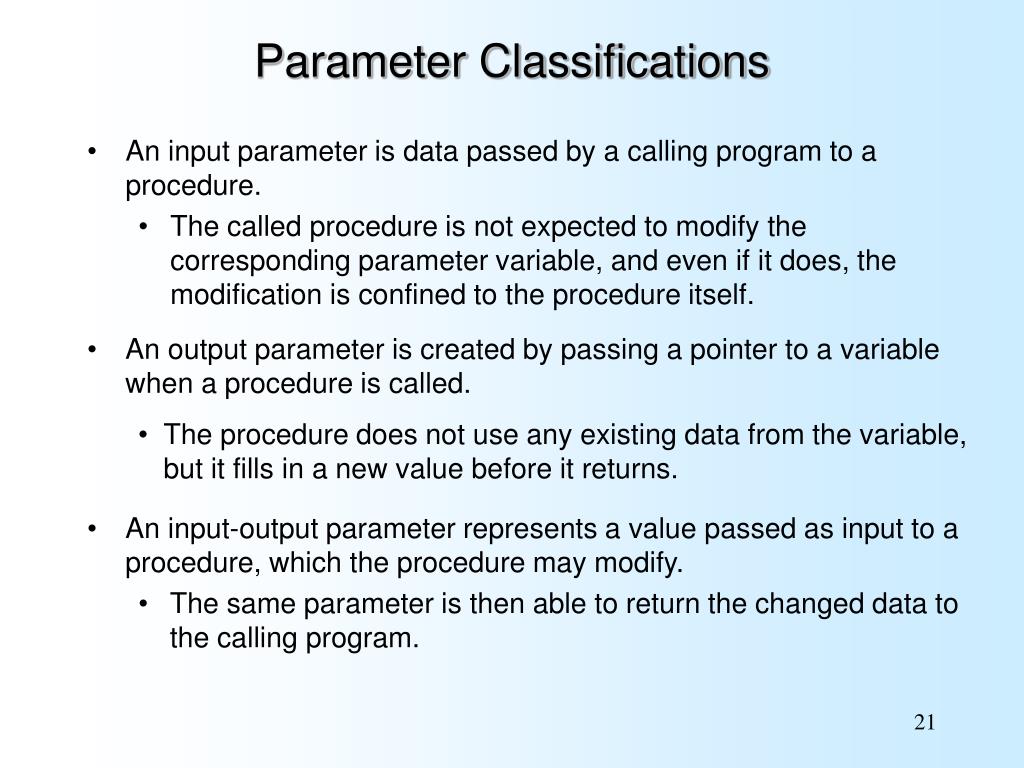 Parameter Classifications

• An input parameter is data passed by a calling program to a procedure.

• The called procedure is not expected to modify the corresponding parameter variable, and even if it does, the modification is confined to the procedure itself.

• An output parameter is created by passing a pointer to a variable when a procedure is called.

• The procedure does not use any existing data from the variable, but it fills in a new value before it returns.

• An input-output parameter represents a value passed as input to a procedure, which the procedure may modify.

• The same parameter is then able to return the changed data to the calling program.

21